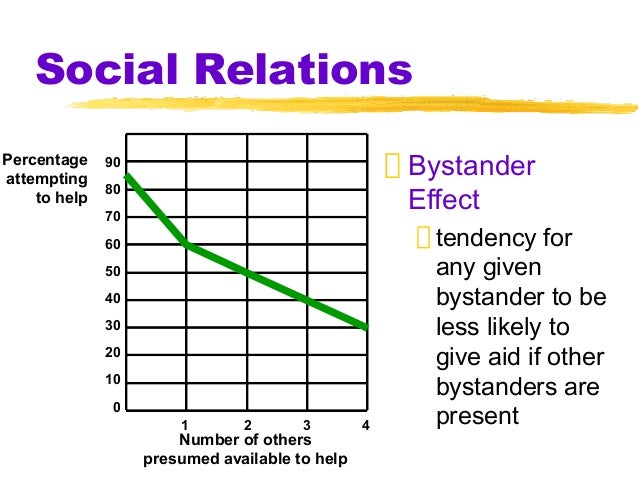 Social Relations

Percentage attempting to help

90
80
70
60
50
40
30
20
10
0

1
2
3
4

Number of others presumed available to help

Bystander Effect

tendency for any given bystander to be less likely to give aid if other bystanders are present